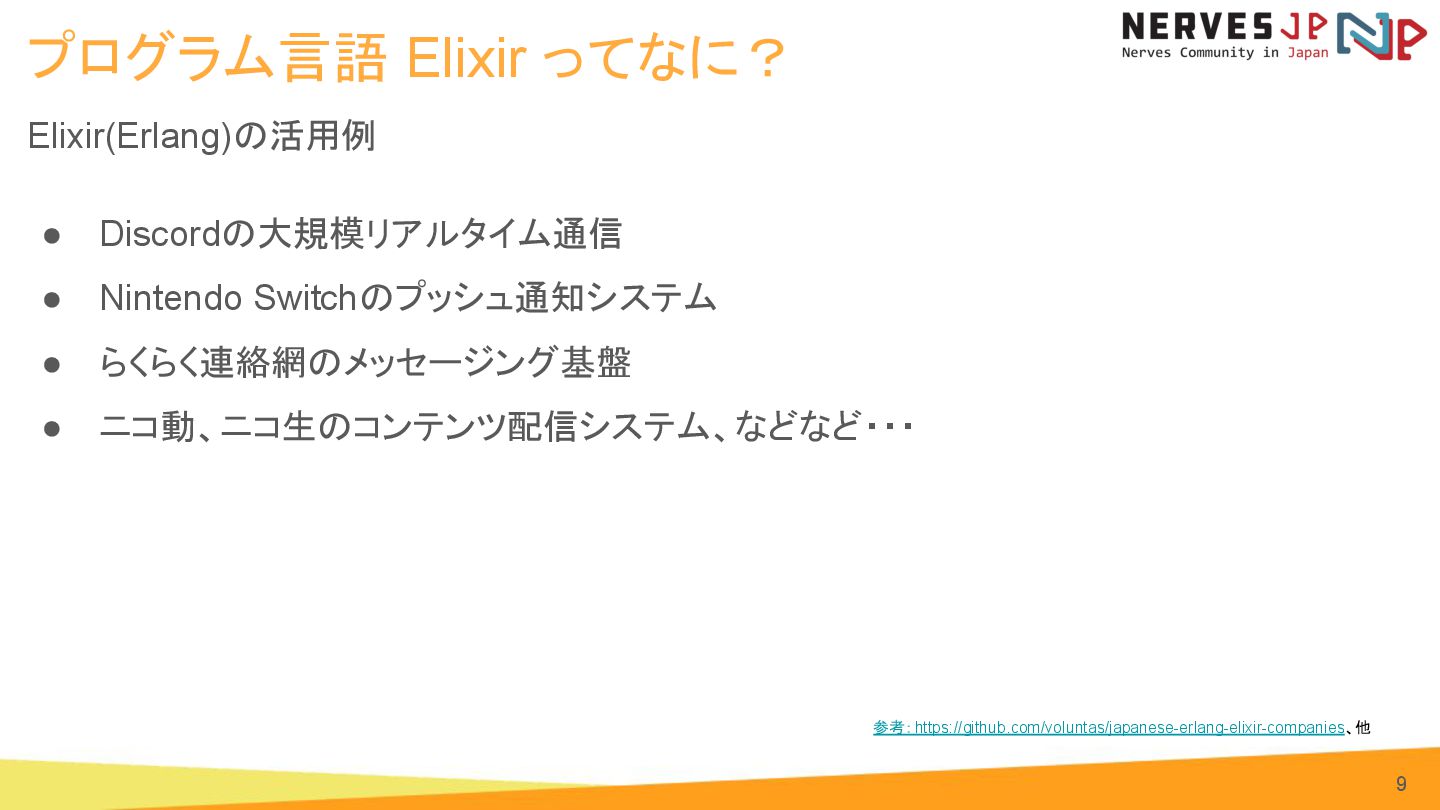 プログラム言語 Elixir ってなに？

NERVES JP
Nerves Community in Japan

Elixir(Erlang)の活用例

● Discordの大規模リアルタイム通信
● Nintendo Switchのプッシュ通知システム
● らくらく連絡網のメッセージング基盤
● ニコ動、ニコ生のコンテンツ配信システム、などなど･･･

参考: https://github.com/voluntas/japanese-erlang-elixir-companies、他

9